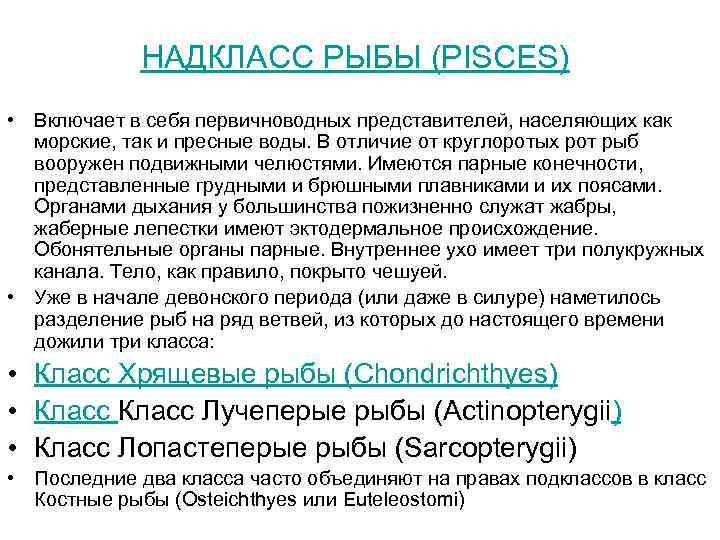 НАДКЛАСС РЫБЫ (PISCES)

• Включает в себя первичноводных представителей, населяющих как морские, так и пресные воды. В отличие от круглоротых рот рыб вооружен подвижными челюстями. Имеются парные конечности, представленные грудными и брюшными плавниками и их поясами. Органами дыхания у большинства пожизненно служат жабры, жаберные лепестки имеют эктодермальное происхождение. Обонятельные органы парные. Внутреннее ухо имеет три полукружных канала. Тело, как правило, покрыто чешуей.

• Уже в начале девонского периода (или даже в силуре) наметилось разделение рыб на ряд ветвей, из которых до настоящего времени дожили три класса:

• Класс Хрящевые рыбы (Chondrichthyes)

• Класс Класс Лучеперые рыбы (Actinopterygii)

• Класс Лопастеперые рыбы (Sarcopterygii)

• Последние два класса часто объединяют на правах подклассов в класс Костные рыбы (Osteichthyes или Euteleostomi)